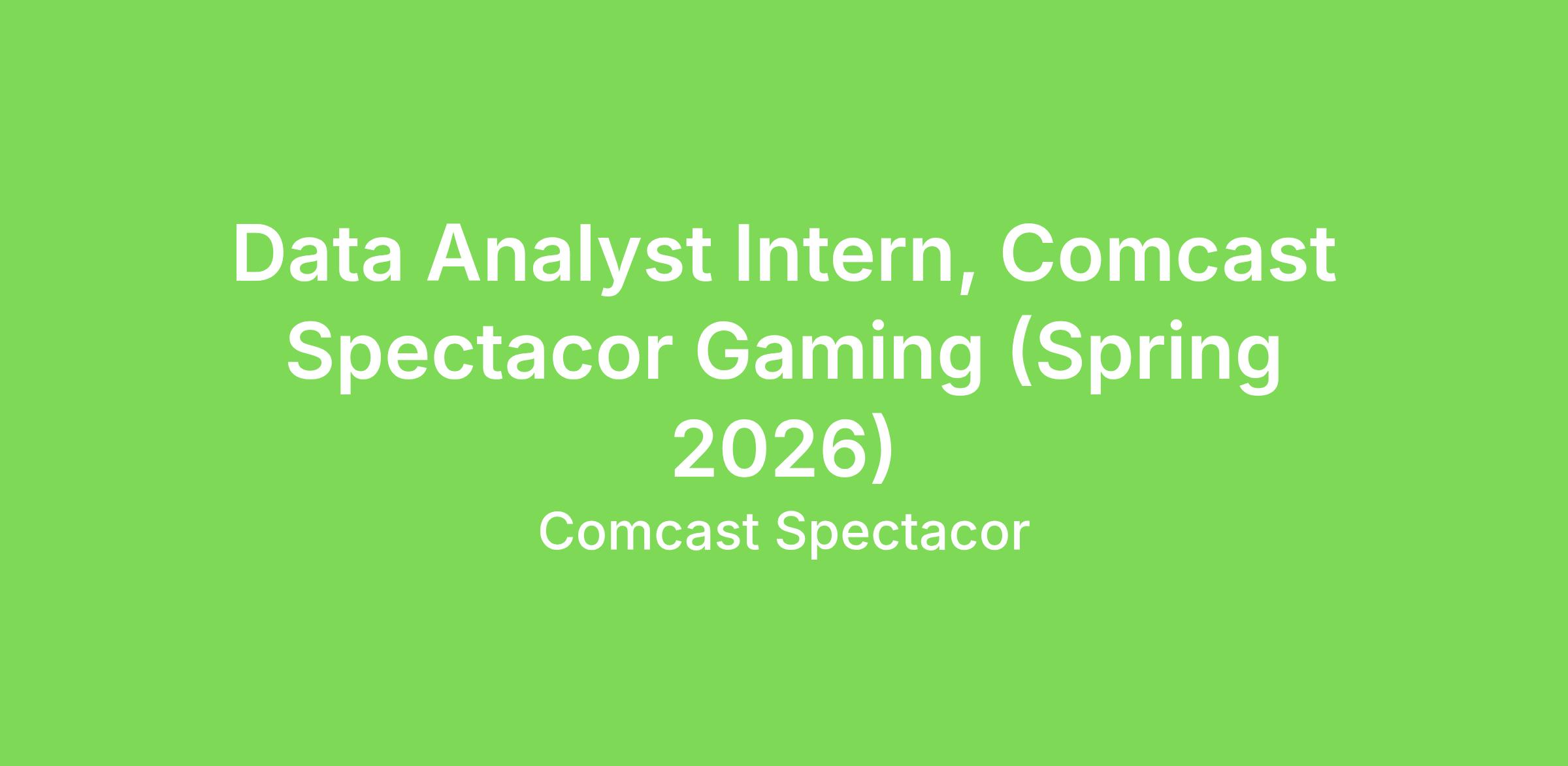 Data Analyst Intern, Comcast Spectacor Gaming (Spring 2026)

Comcast Spectacor